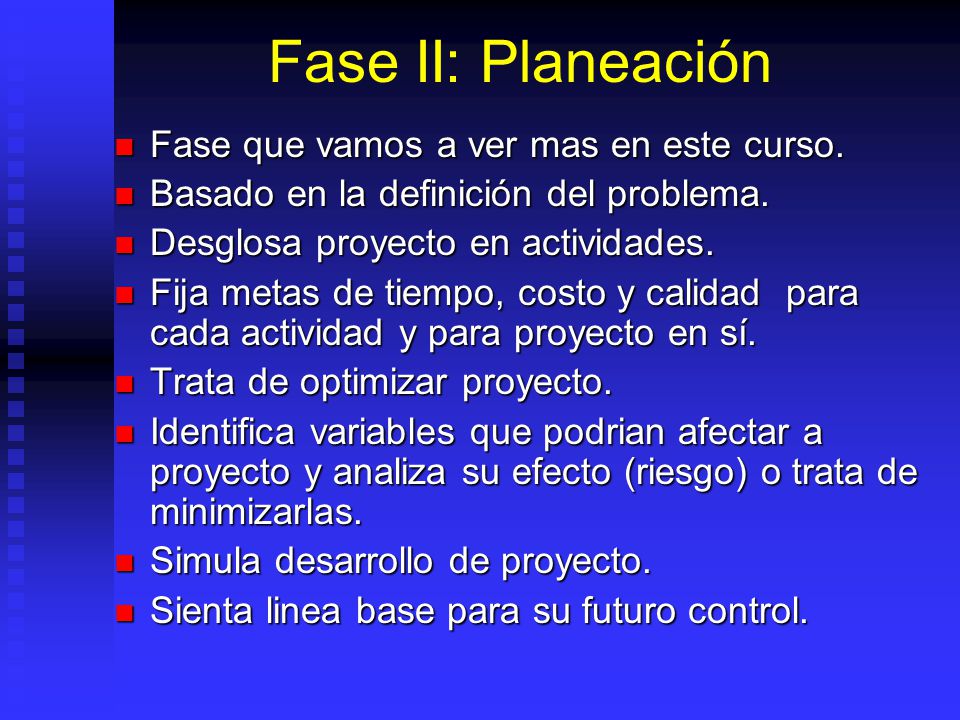 Fase II: Planeación

- Fase que vamos a ver mas en este curso.
- Basado en la definición del problema.
- Desglosa proyecto en actividades.
- Fija metas de tiempo, costo y calidad para cada actividad y para proyecto en sí.
- Trata de optimizar proyecto.
- Identifica variables que podrian afectar a proyecto y analiza su efecto (riesgo) o trata de minimizarlas.
- Simula desarrollo de proyecto.
- Sienta linea base para su futuro control.